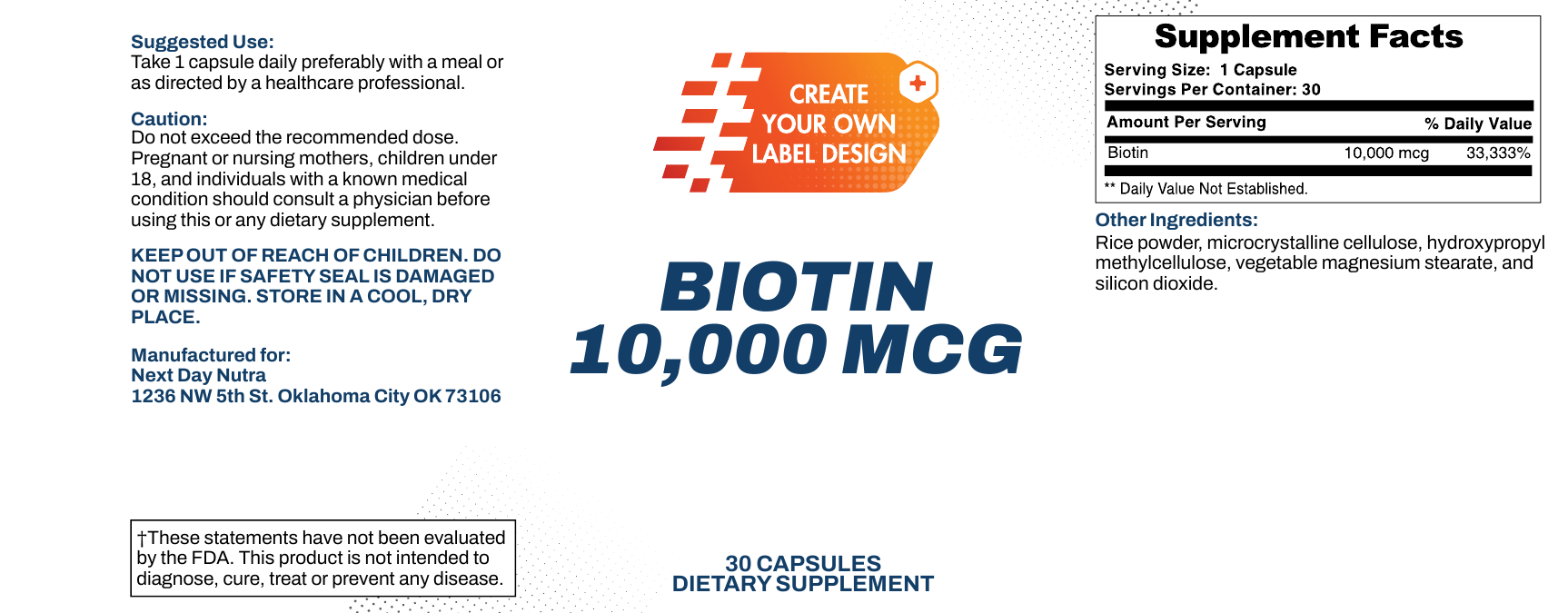 Suggested Use:
Take 1 capsule daily preferably with a meal or as directed by a healthcare professional.

Caution:
Do not exceed the recommended dose. Pregnant or nursing mothers, children under 18, and individuals with a known medical condition should consult a physician before using this or any dietary supplement.

KEEP OUT OF REACH OF CHILDREN. DO NOT USE IF SAFETY SEAL IS DAMAGED OR MISSING. STORE IN A COOL, DRY PLACE.

Manufactured for:
Next Day Nutra
1236 NW 5th St. Oklahoma City OK 73106

†These statements have not been evaluated by the FDA. This product is not intended to diagnose, cure, treat or prevent any disease.

CREATE
YOUR OWN
LABEL DESIGN

BIOTIN
10,000 MCG

30 CAPSULES
DIETARY SUPPLEMENT

Supplement Facts
Serving Size: 1 Capsule
Servings Per Container: 30

| Amount Per Serving | | % Daily Value |
|---|---|---|
| Biotin | 10,000 mcg | 33,333% |

** Daily Value Not Established.

Other Ingredients:
Rice powder, microcrystalline cellulose, hydroxypropyl methylcellulose, vegetable magnesium stearate, and silicon dioxide.